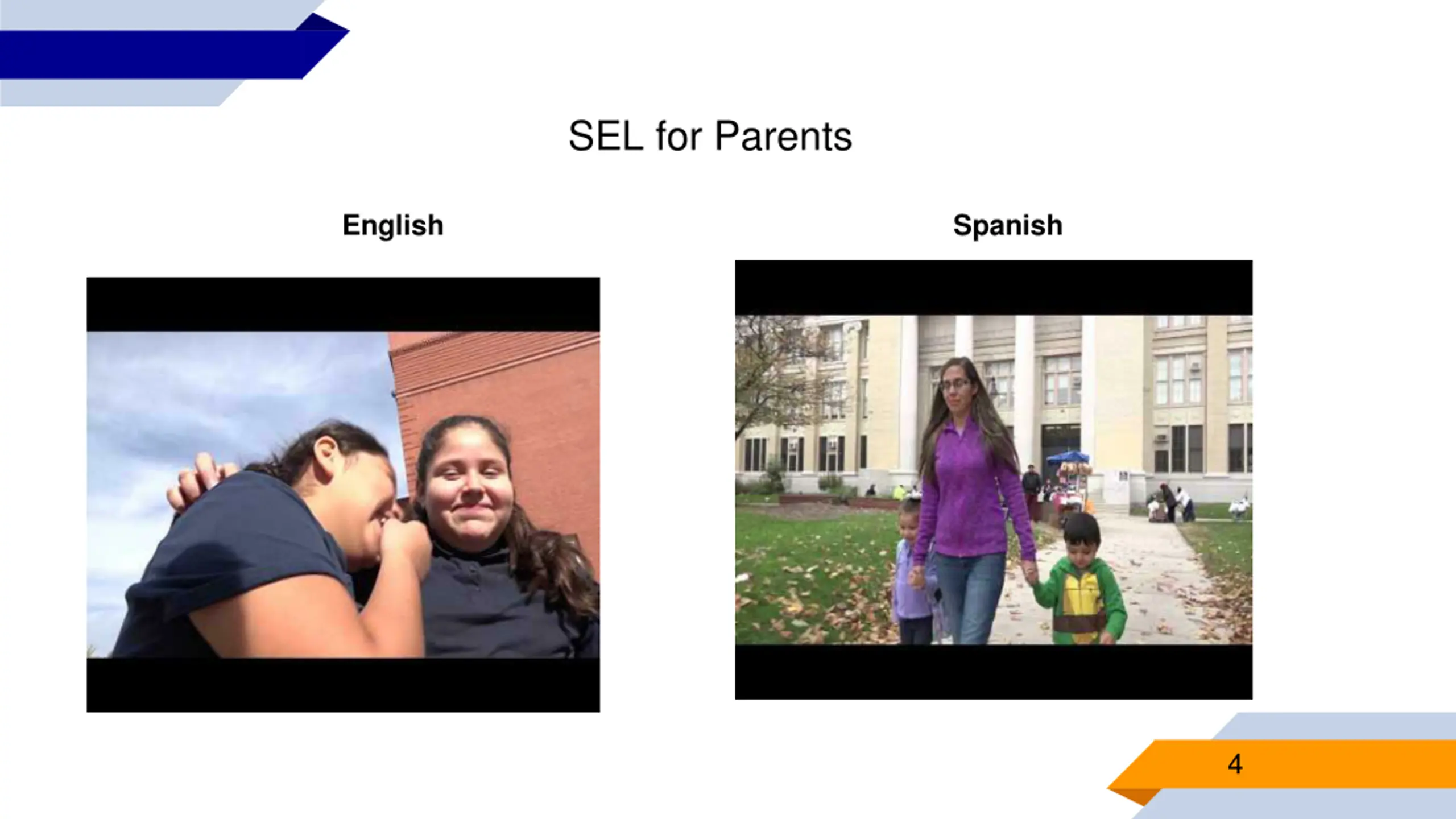 SEL for Parents

English

Spanish

4